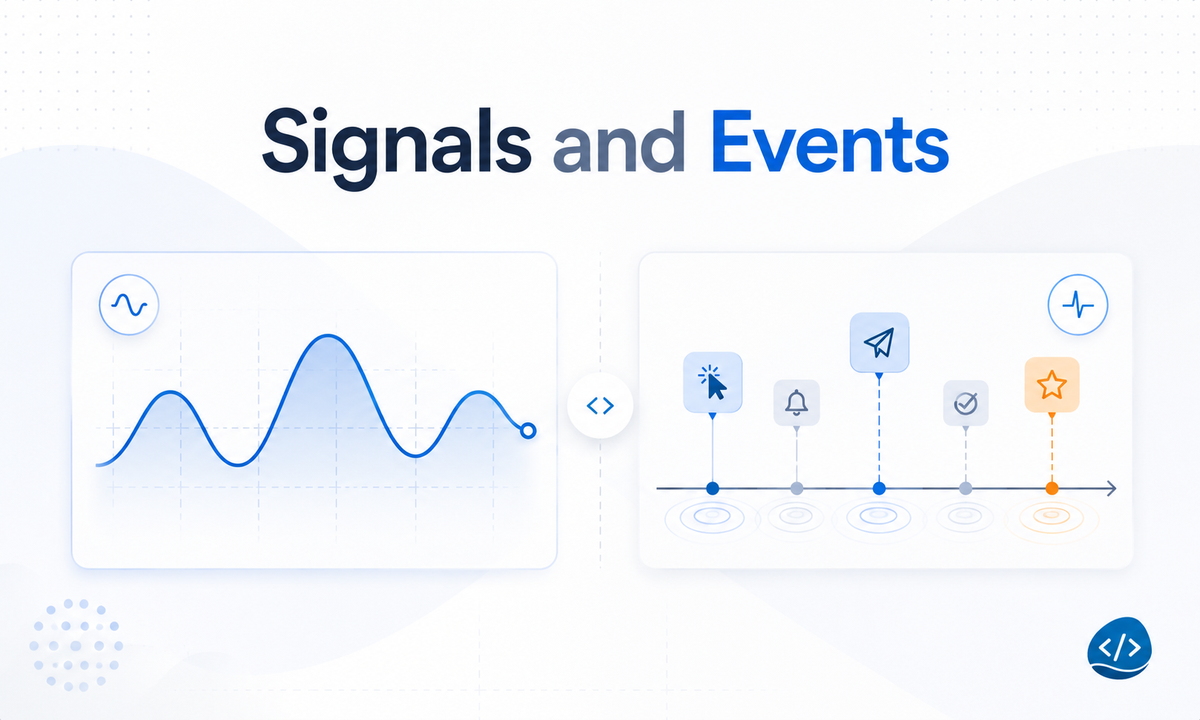 Signals and Events